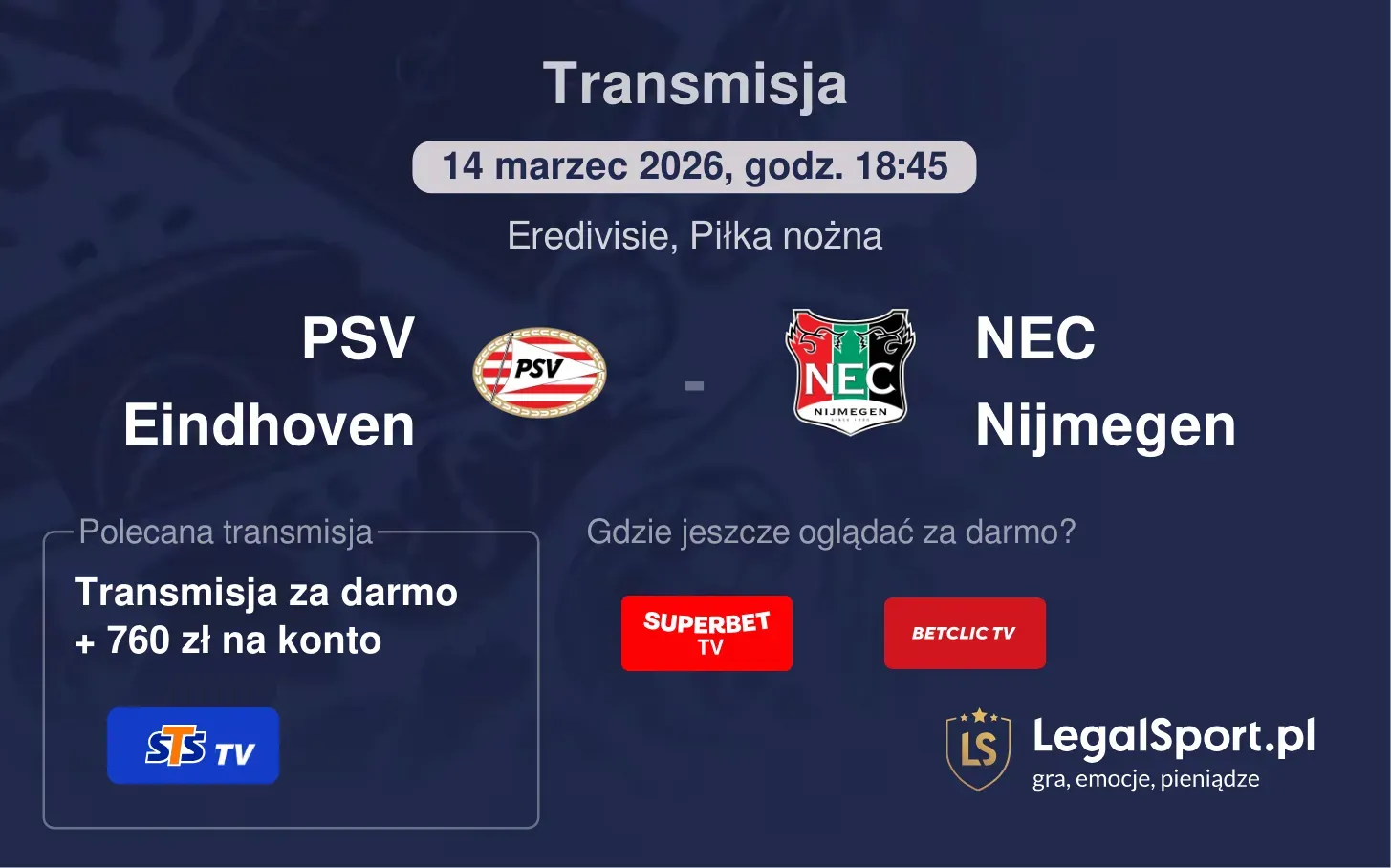 Transmisja

14 marzec 2026, godz. 18:45

Eredivisie, Piłka nożna

PSV Eindhoven

PSV

-

NEC

NIJMEGEN

NEC Nijmegen

Polecana transmisja

Transmisja za darmo + 760 zł na konto

STS TV

Gdzie jeszcze oglądać za darmo?

SUPERBET TV

BETCLIC TV

LS

LegalSport.pl

gra, emocje, pieniądze